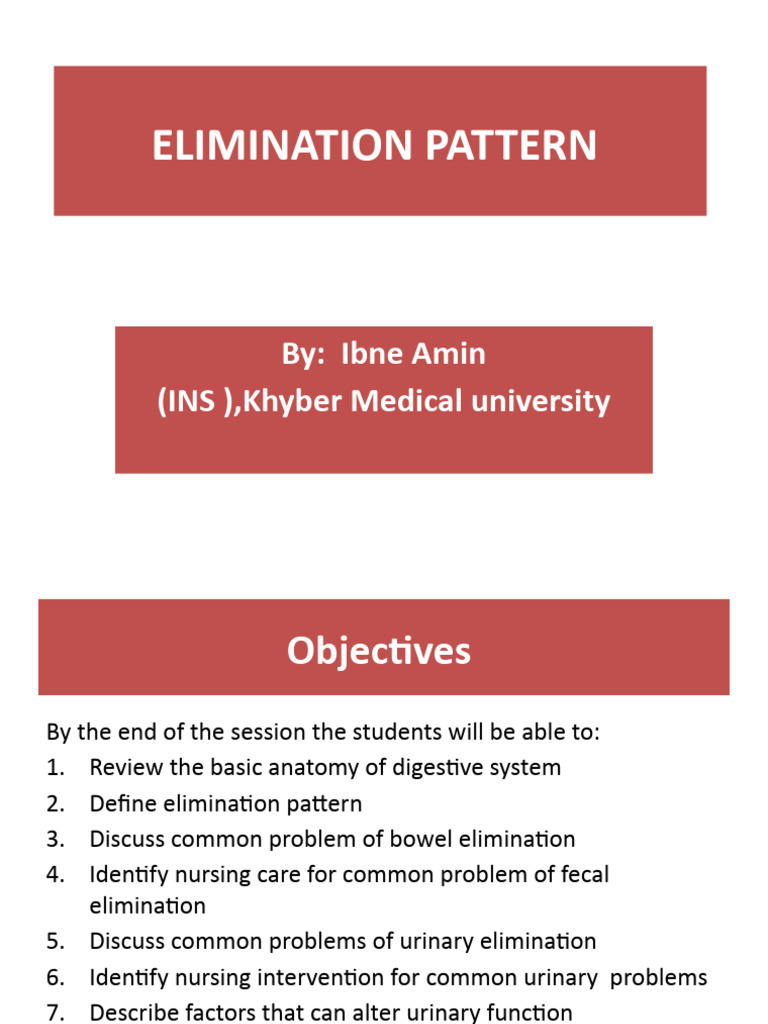 ELIMINATION PATTERN

By: Ibne Amin
(INS ),Khyber Medical university

Objectives

By the end of the session the students will be able to:
1. Review the basic anatomy of digestive system
2. Define elimination pattern
3. Discuss common problem of bowel elimination
4. Identify nursing care for common problem of fecal elimination
5. Discuss common problems of urinary elimination
6. Identify nursing intervention for common urinary problems
7. Describe factors that can alter urinary function